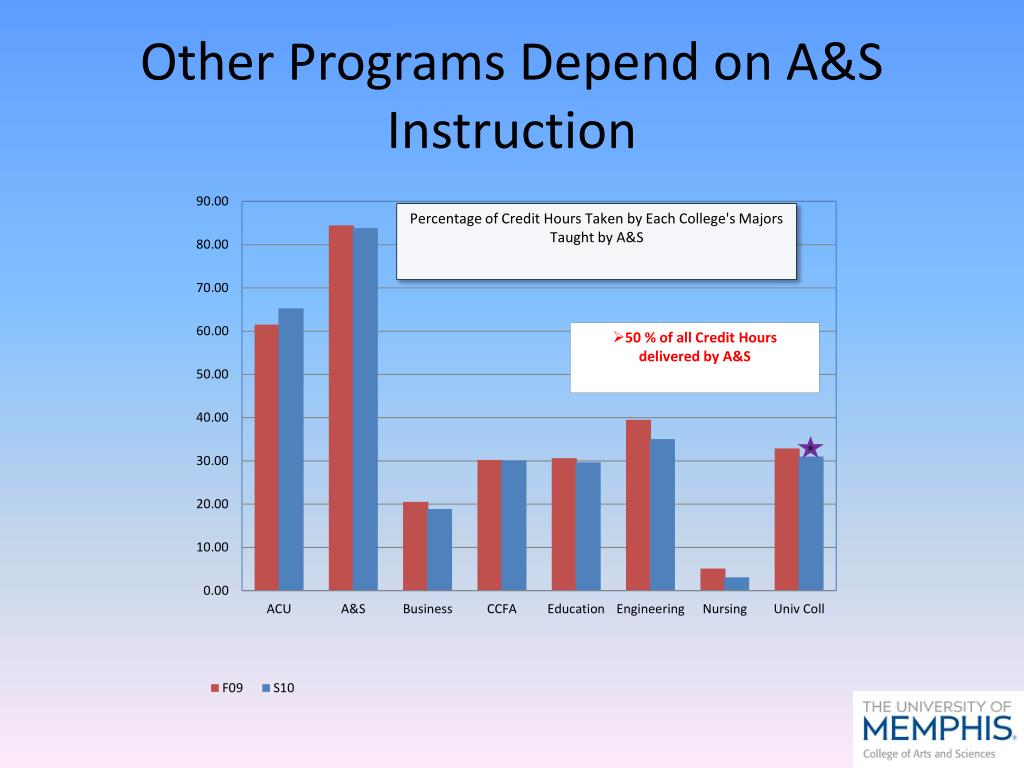 Other Programs Depend on A&S Instruction

Percentage of Credit Hours Taken by Each College's Majors Taught by A&S

➢50 % of all Credit Hours delivered by A&S

90.00
80.00
70.00
60.00
50.00
40.00
30.00
20.00
10.00
0.00

ACU
A&S
Business
CCFA
Education
Engineering
Nursing
Univ Coll

F09
S10

THE UNIVERSITY OF
MEMPHIS.
College of Arts and Sciences